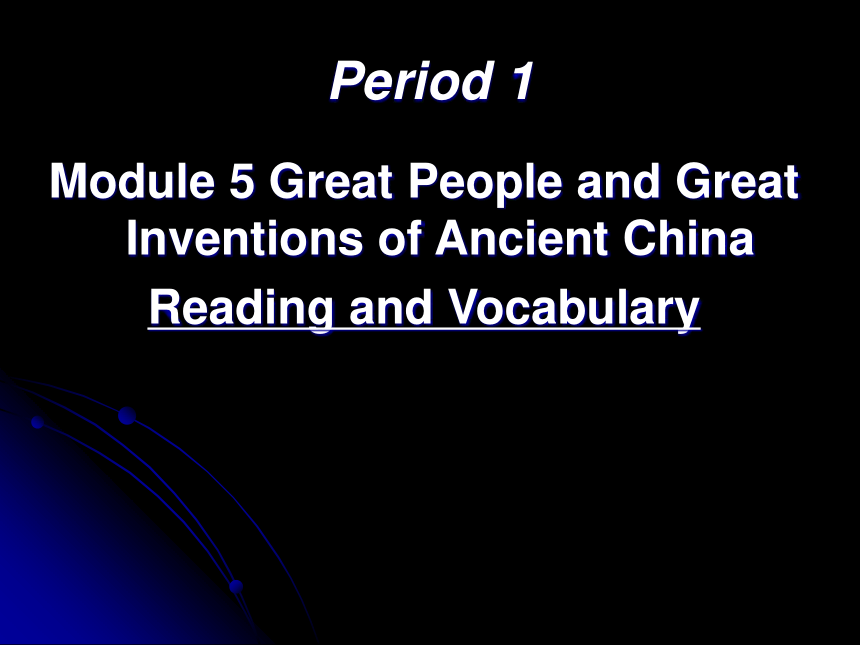 Period 1

Module 5 Great People and Great Inventions of Ancient China

Reading and Vocabulary